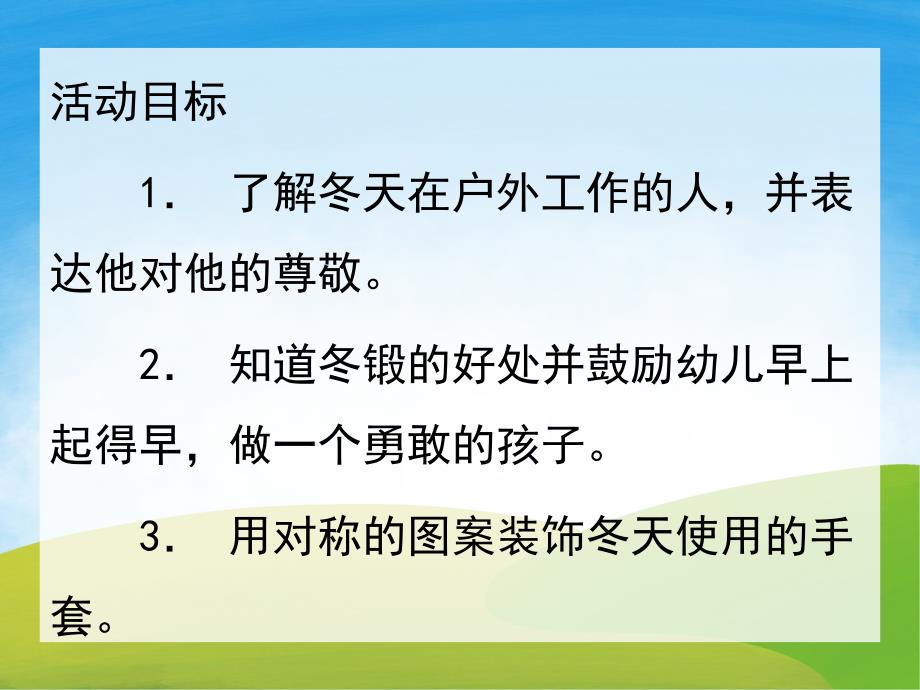 活动目标

1. 了解冬天在户外工作的人，并表达他对他的尊敬。

2. 知道冬锻的好处并鼓励幼儿早上起得早，做一个勇敢的孩子。

3. 用对称的图案装饰冬天使用的手套。